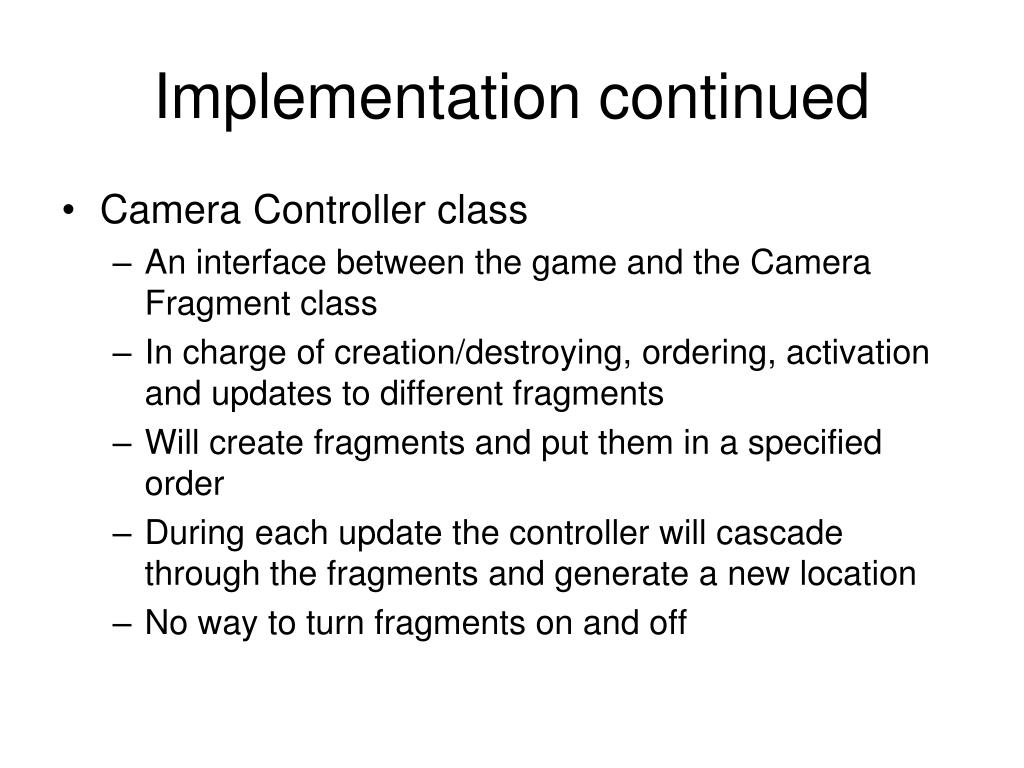 Implementation continued

• Camera Controller class
– An interface between the game and the Camera Fragment class
– In charge of creation/destroying, ordering, activation and updates to different fragments
– Will create fragments and put them in a specified order
– During each update the controller will cascade through the fragments and generate a new location
– No way to turn fragments on and off